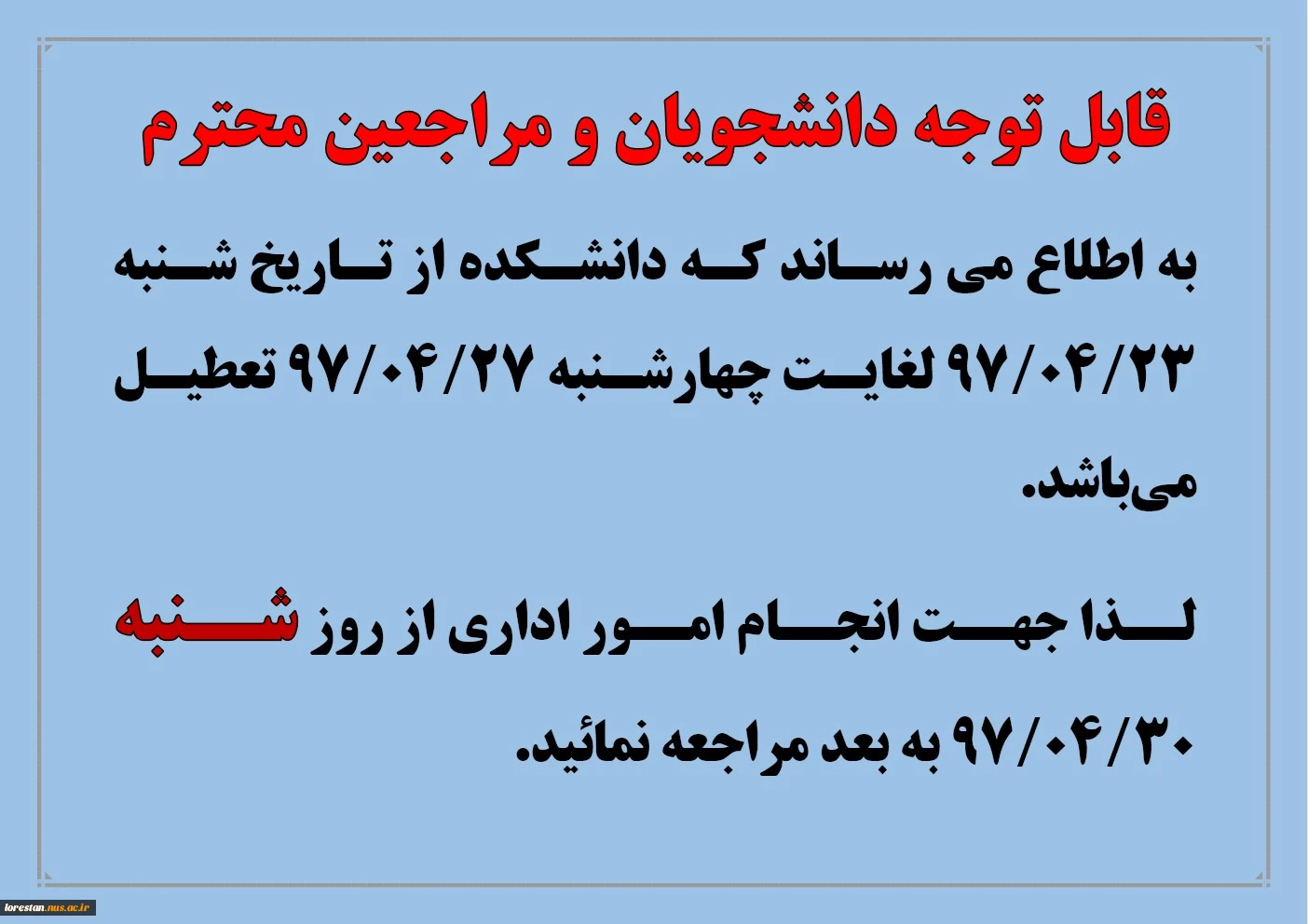 قابل توجه دانشجویان و مراجعین محترم

به اطلاع می رساند که دانشکده از تاریخ شنبه ۹۷/۰۴/۲۳ لغایت چهارشنبه ۹۷/۰۴/۲۷ تعطیل می‌باشد.

لذا جهت انجام امور اداری از روز شنبه ۹۷/۰۴/۳۰ به بعد مراجعه نمائید.

lorestan.nus.ac.ir